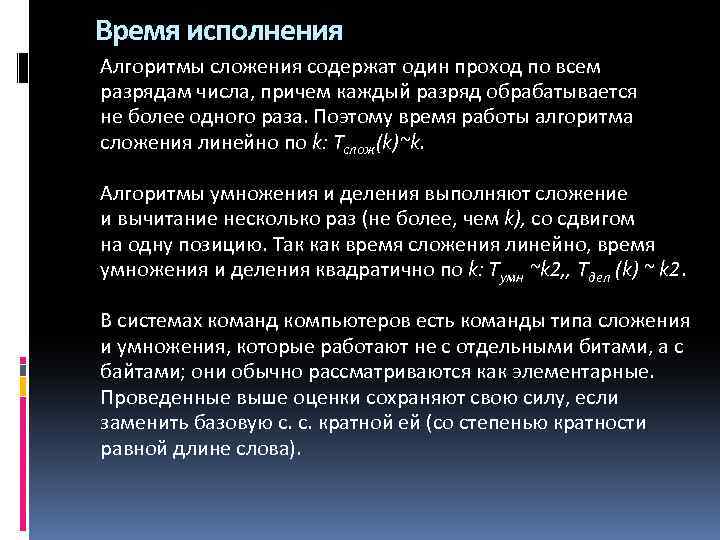 Время исполнения

Алгоритмы сложения содержат один проход по всем разрядам числа, причем каждый разряд обрабатывается не более одного раза. Поэтому время работы алгоритма сложения линейно по $k$: $T_{слож}(k)$~$k$.

Алгоритмы умножения и деления выполняют сложение и вычитание несколько раз (не более, чем $k$), со сдвигом на одну позицию. Так как время сложения линейно, время умножения и деления квадратично по $k$: $T_{умн}$ ~$k2$,, $T_{дел}$ $(k)$ ~ $k2$.

В системах команд компьютеров есть команды типа сложения и умножения, которые работают не с отдельными битами, а с байтами; они обычно рассматриваются как элементарные. Проведенные выше оценки сохраняют свою силу, если заменить базовую с. с. кратной ей (со степенью кратности равной длине слова).